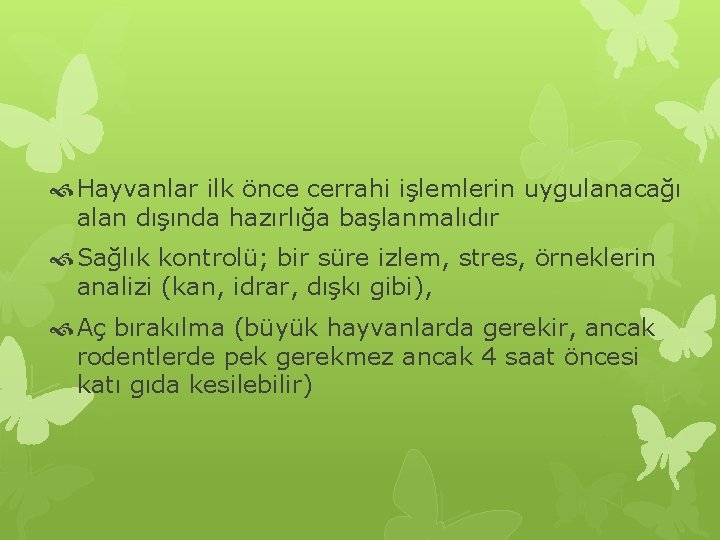 Hayvanlar ilk önce cerrahi işlemlerin uygulanacağı alan dışında hazırlığa başlanmalıdır

Sağlık kontrolü; bir süre izlem, stres, örneklerin analizi (kan, idrar, dışkı gibi),

Aç bırakılma (büyük hayvanlarda gerekir, ancak rodentlerde pek gerekmez ancak 4 saat öncesi katı gıda kesilebilir)